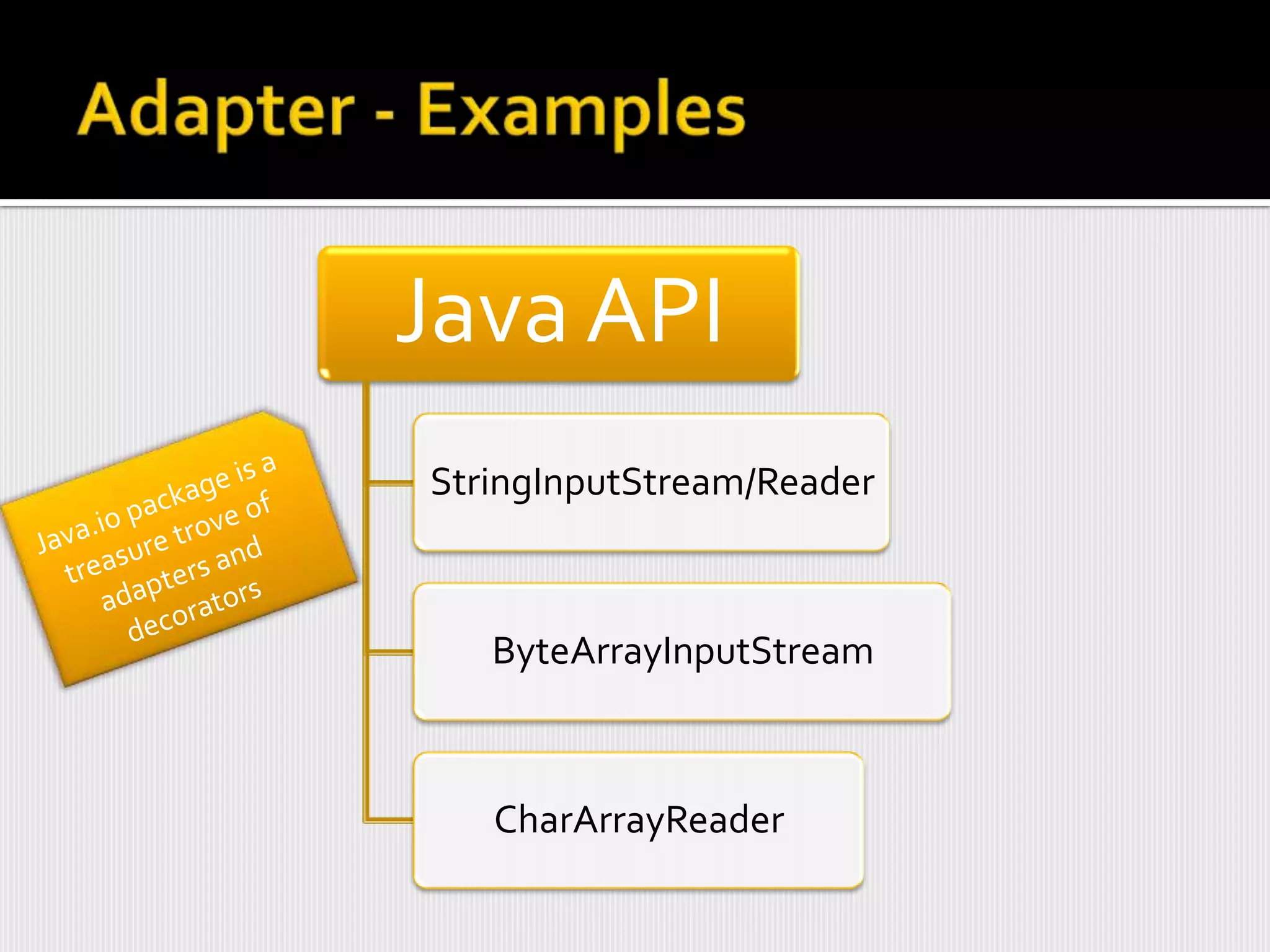 Adapter - Examples

Java API

Java.io package is a treasure trove of adapters and decorators

StringInputStream/Reader

ByteArrayInputStream

CharArrayReader